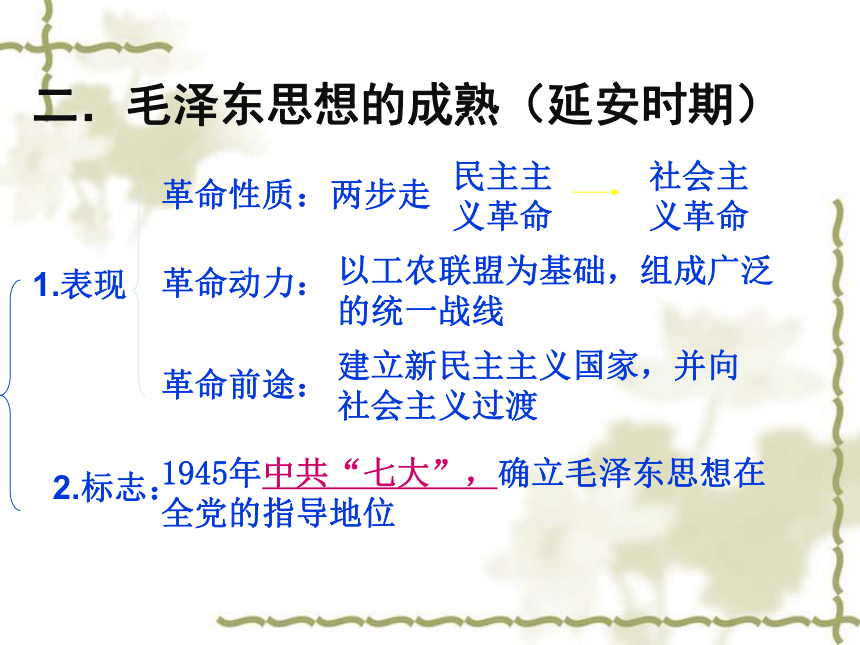 二．毛泽东思想的成熟（延安时期）

1.表现

革命性质：两步走 民主主义革命 社会主义革命

革命动力：以工农联盟为基础，组成广泛的统一战线

革命前途：建立新民主主义国家，并向社会主义过渡

2.标志：1945年中共“七大”，确立毛泽东思想在全党的指导地位